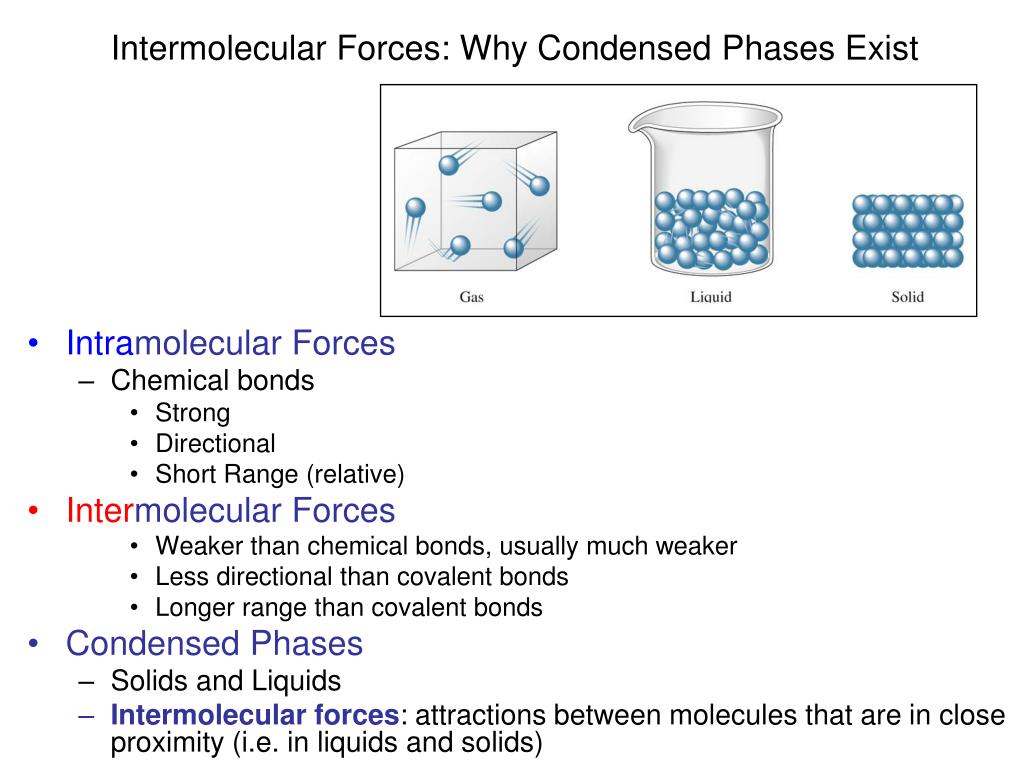 Intermolecular Forces: Why Condensed Phases Exist

Gas

Liquid

Solid

• Intramolecular Forces
– Chemical bonds
• Strong
• Directional
• Short Range (relative)
• Intermolecular Forces
• Weaker than chemical bonds, usually much weaker
• Less directional than covalent bonds
• Longer range than covalent bonds
• Condensed Phases
– Solids and Liquids
– Intermolecular forces: attractions between molecules that are in close proximity (i.e. in liquids and solids)